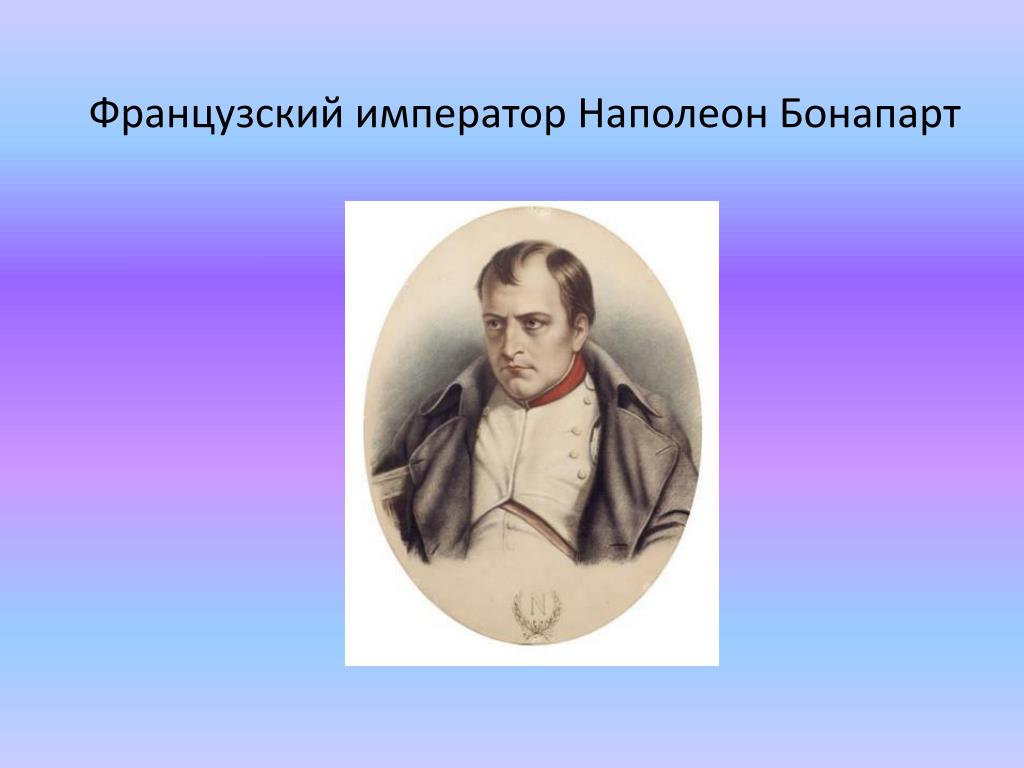 Французский император Наполеон Бонапарт

N